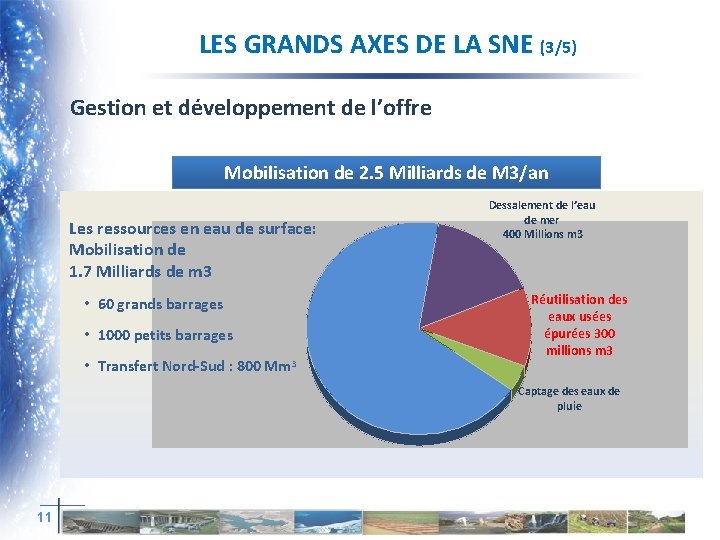 LES GRANDS AXES DE LA SNE (3/5)

Gestion et développement de l'offre

Mobilisation de 2.5 Milliards de M3/an

Les ressources en eau de surface: Mobilisation de 1.7 Milliards de m3

• 60 grands barrages

• 1000 petits barrages

• Transfert Nord-Sud : 800 Mm$^3$

Dessalement de l'eau de mer 400 Millions m3

Réutilisation des eaux usées épurées 300 millions m3

Captage des eaux de pluie

11